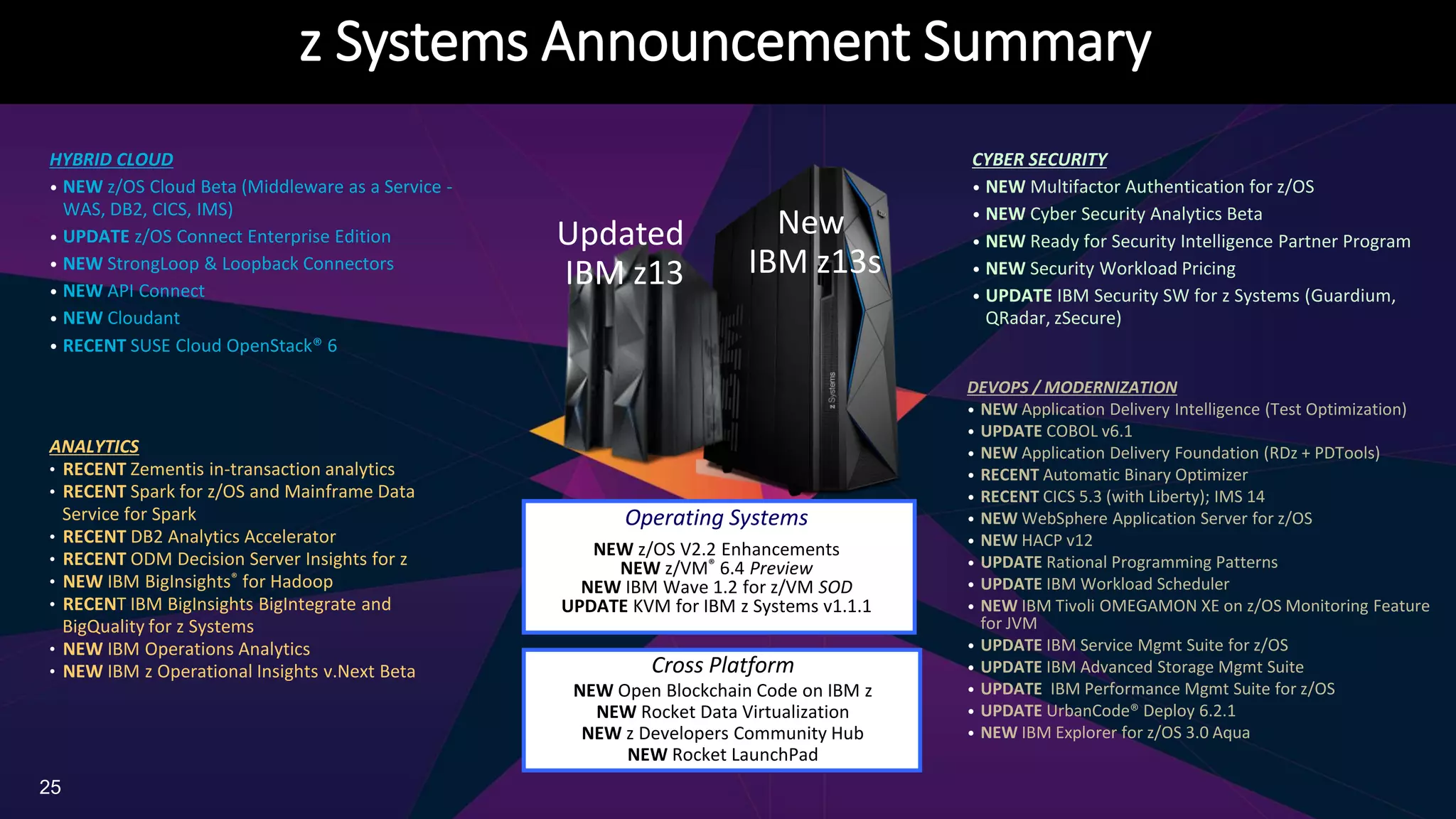 z Systems Announcement Summary

HYBRID CLOUD
• NEW z/OS Cloud Beta (Middleware as a Service - WAS, DB2, CICS, IMS)
• UPDATE z/OS Connect Enterprise Edition
• NEW StrongLoop & Loopback Connectors
• NEW API Connect
• NEW Cloudant
• RECENT SUSE Cloud OpenStack® 6

ANALYTICS
• RECENT Zementis in-transaction analytics
• RECENT Spark for z/OS and Mainframe Data Service for Spark
• RECENT DB2 Analytics Accelerator
• RECENT ODM Decision Server Insights for z
• NEW IBM BigInsights® for Hadoop
• RECENT IBM BigInsights BigIntegrate and BigQuality for z Systems
• NEW IBM Operations Analytics
• NEW IBM z Operational Insights v.Next Beta

Updated IBM z13

New IBM z13s

z Systems

Operating Systems
NEW z/OS V2.2 Enhancements
NEW z/VM® 6.4 Preview
NEW IBM Wave 1.2 for z/VM SOD
UPDATE KVM for IBM z Systems v1.1.1

Cross Platform
NEW Open Blockchain Code on IBM z
NEW Rocket Data Virtualization
NEW z Developers Community Hub
NEW Rocket LaunchPad

CYBER SECURITY
• NEW Multifactor Authentication for z/OS
• NEW Cyber Security Analytics Beta
• NEW Ready for Security Intelligence Partner Program
• NEW Security Workload Pricing
• UPDATE IBM Security SW for z Systems (Guardium, QRadar, zSecure)

DEVOPS / MODERNIZATION
• NEW Application Delivery Intelligence (Test Optimization)
• UPDATE COBOL v6.1
• NEW Application Delivery Foundation (RDz + PDTools)
• RECENT Automatic Binary Optimizer
• RECENT CICS 5.3 (with Liberty); IMS 14
• NEW WebSphere Application Server for z/OS
• NEW HACP v12
• UPDATE Rational Programming Patterns
• UPDATE IBM Workload Scheduler
• NEW IBM Tivoli OMEGAMON XE on z/OS Monitoring Feature for JVM
• UPDATE IBM Service Mgmt Suite for z/OS
• UPDATE IBM Advanced Storage Mgmt Suite
• UPDATE IBM Performance Mgmt Suite for z/OS
• UPDATE UrbanCode® Deploy 6.2.1
• NEW IBM Explorer for z/OS 3.0 Aqua

25